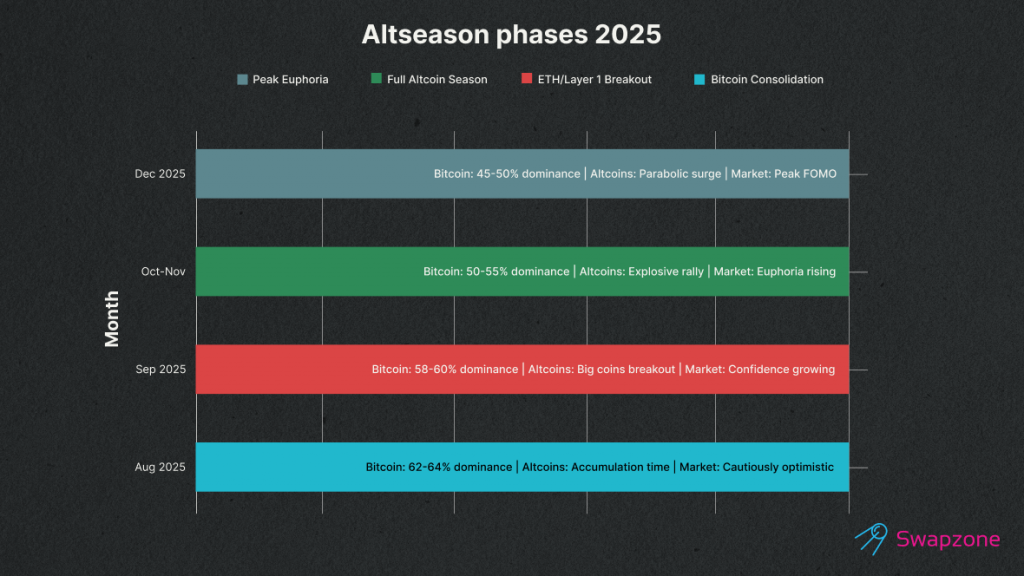 Altseason phases 2025

Peak Euphoria
Full Altcoin Season
ETH/Layer 1 Breakout
Bitcoin Consolidation

Month

Dec 2025
Bitcoin: 45-50% dominance | Altcoins: Parabolic surge | Market: Peak FOMO

Oct-Nov
Bitcoin: 50-55% dominance | Altcoins: Explosive rally | Market: Euphoria rising

Sep 2025
Bitcoin: 58-60% dominance | Altcoins: Big coins breakout | Market: Confidence growing

Aug 2025
Bitcoin: 62-64% dominance | Altcoins: Accumulation time | Market: Cautiously optimistic

Swapzone